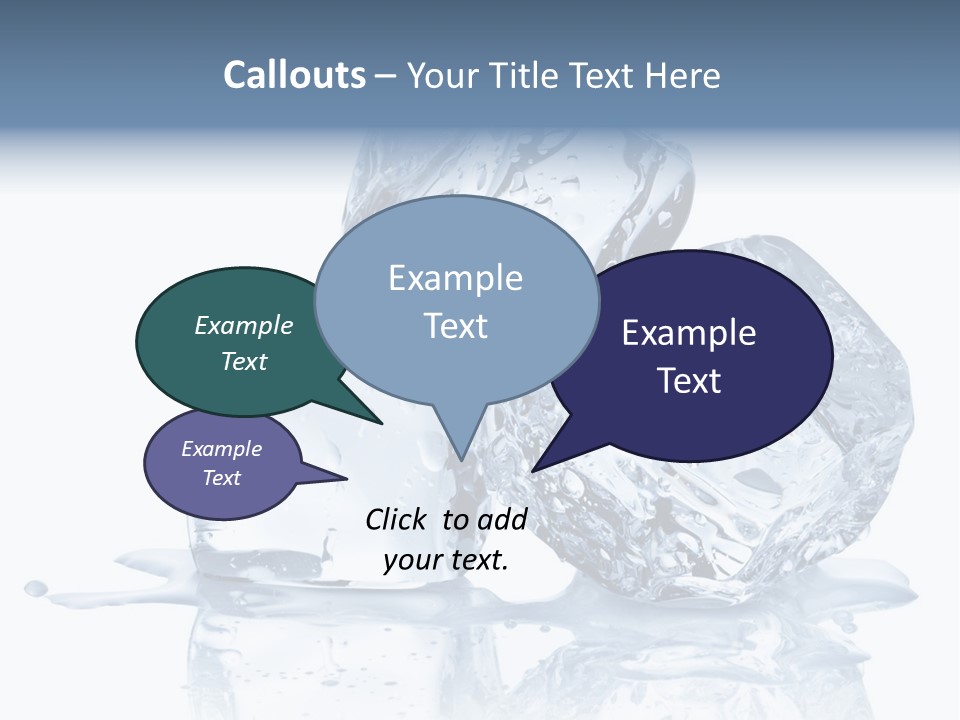 Callouts – Your Title Text Here

Example Text

Example Text

Example Text

Example Text

Click to add your text.